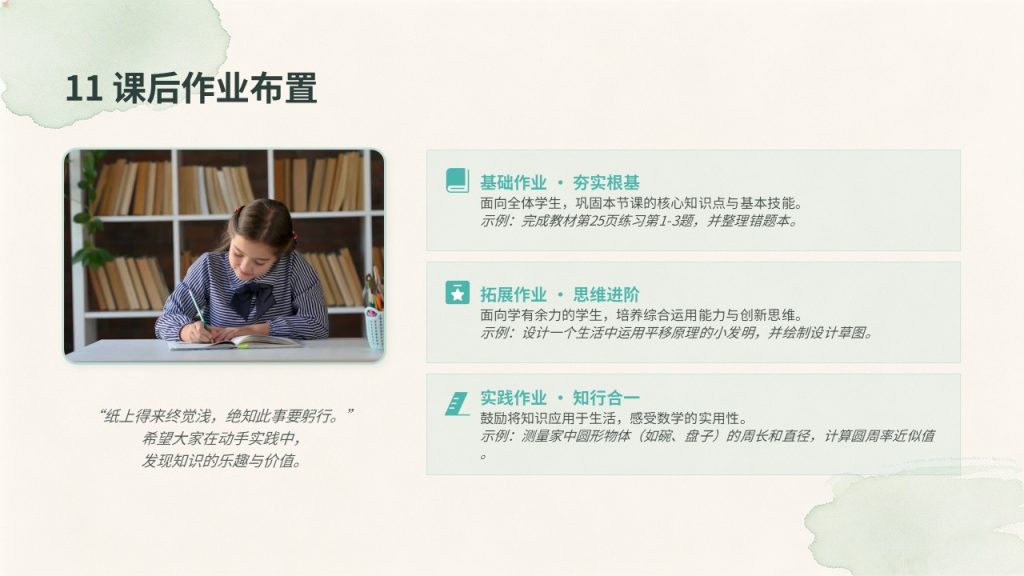 11 课后作业布置

“纸上得来终觉浅，绝知此事要躬行。”
希望大家在动手实践中，
发现知识的乐趣与价值。

基础作业 · 夯实根基
面向全体学生，巩固本节课的核心知识点与基本技能。
示例：完成教材第25页练习第1-3题，并整理错题本。

拓展作业 · 思维进阶
面向学有余力的学生，培养综合运用能力与创新思维。
示例：设计一个生活中运用平移原理的小发明，并绘制设计草图。

实践作业 · 知行合一
鼓励将知识应用于生活，感受数学的实用性。
示例：测量家中圆形物体（如碗、盘子）的周长和直径，计算圆周率近似值。